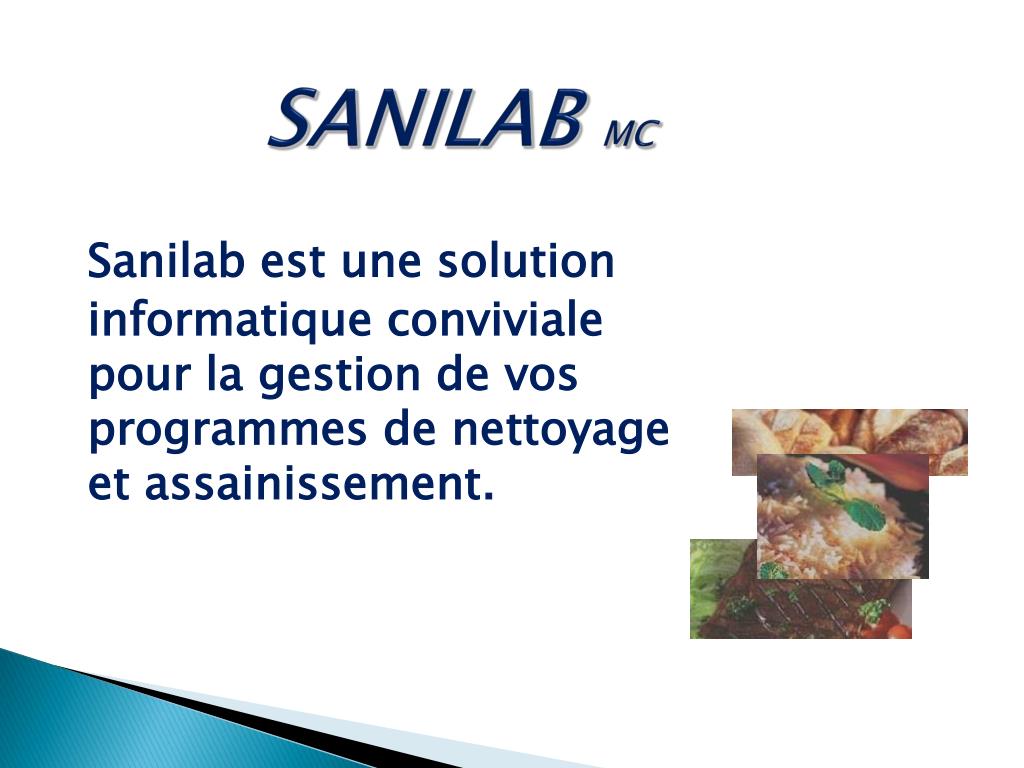 SANILAB MC

Sanilab est une solution informatique conviviale pour la gestion de vos programmes de nettoyage et assainissement.